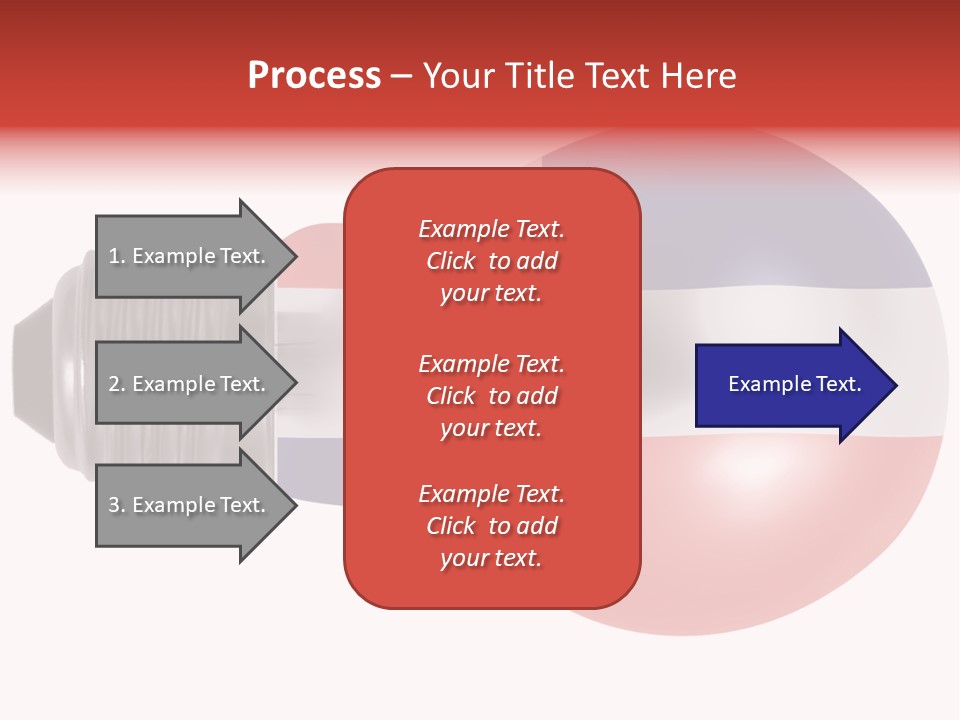 Process – Your Title Text Here

1. Example Text.

2. Example Text.

3. Example Text.

Example Text. Click to add your text.

Example Text. Click to add your text.

Example Text. Click to add your text.

Example Text.